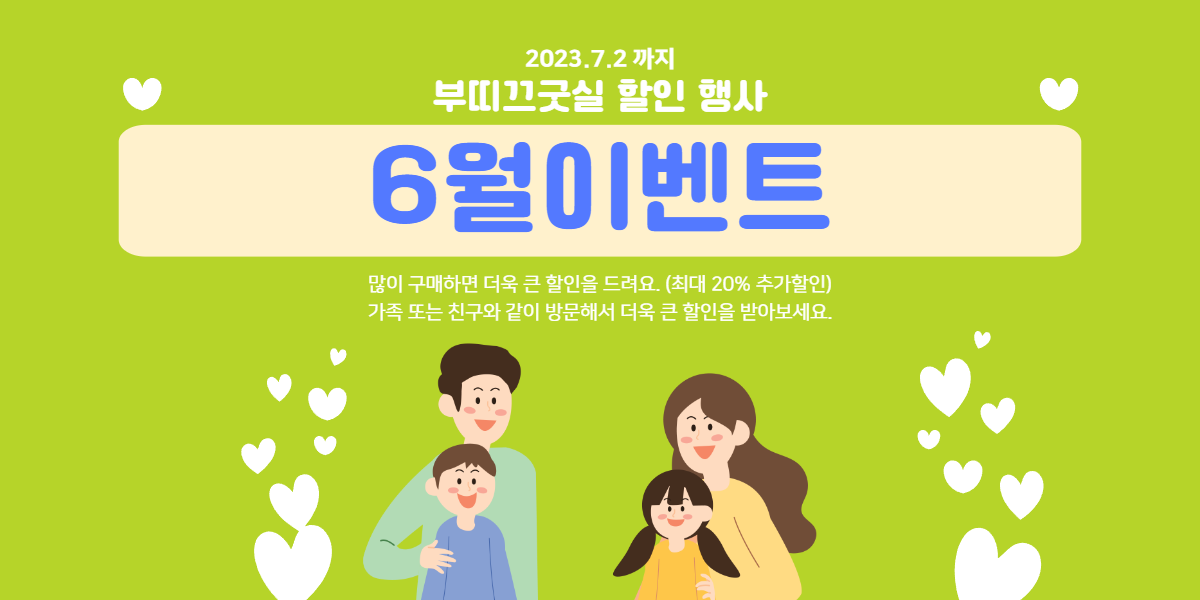 2023.7.2 까지
부띠끄굿실 할인 행사

6월이벤트

많이 구매하면 더욱 큰 할인을 드려요. (최대 20% 추가할인)
가족 또는 친구와 같이 방문해서 더욱 큰 할인을 받아보세요.